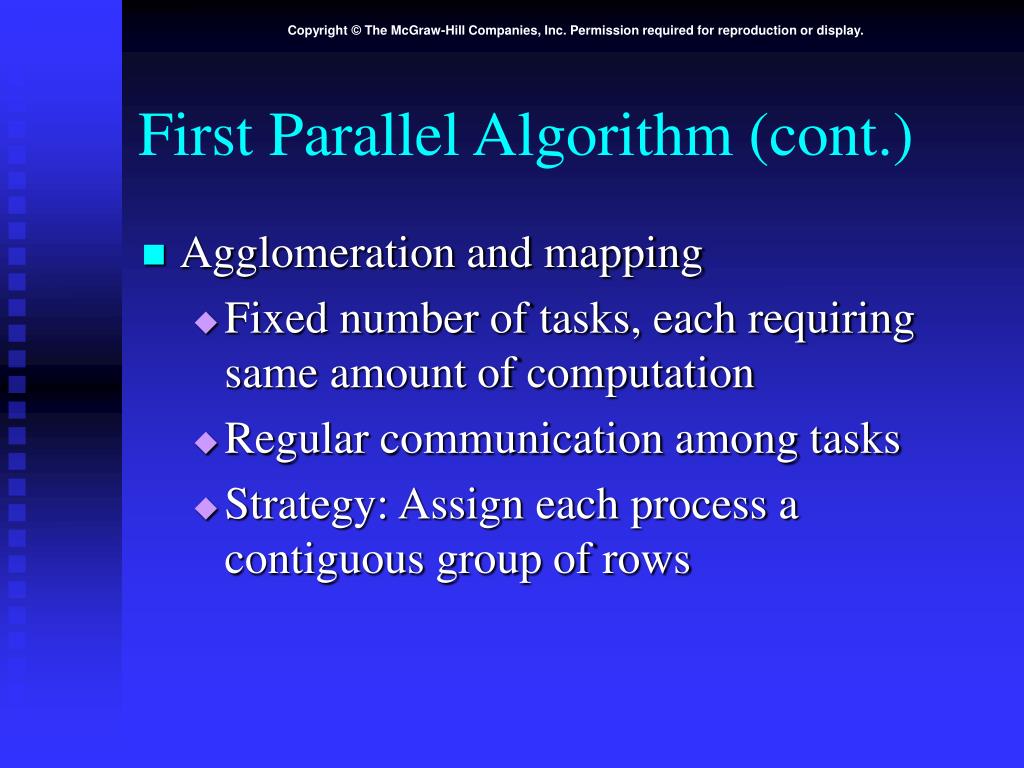 Copyright © The McGraw-Hill Companies, Inc. Permission required for reproduction or display.

First Parallel Algorithm (cont.)

Agglomeration and mapping

Fixed number of tasks, each requiring same amount of computation

Regular communication among tasks

Strategy: Assign each process a contiguous group of rows